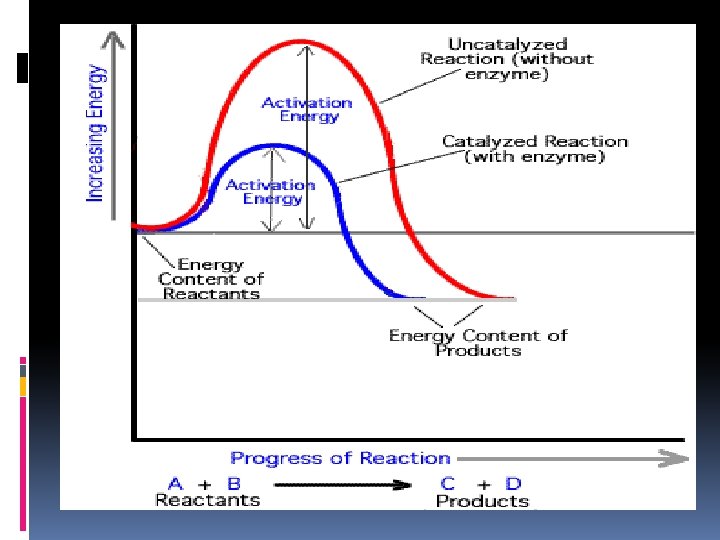 Increasing Energy

Uncatalyzed Reaction (without enzyme)

Activation Energy

Catalyzed Reaction (with enzyme)

Activation Energy

Energy Content of Reactants

Energy Content of Products

Progress of Reaction

A + B
Reactants

C + D
Products